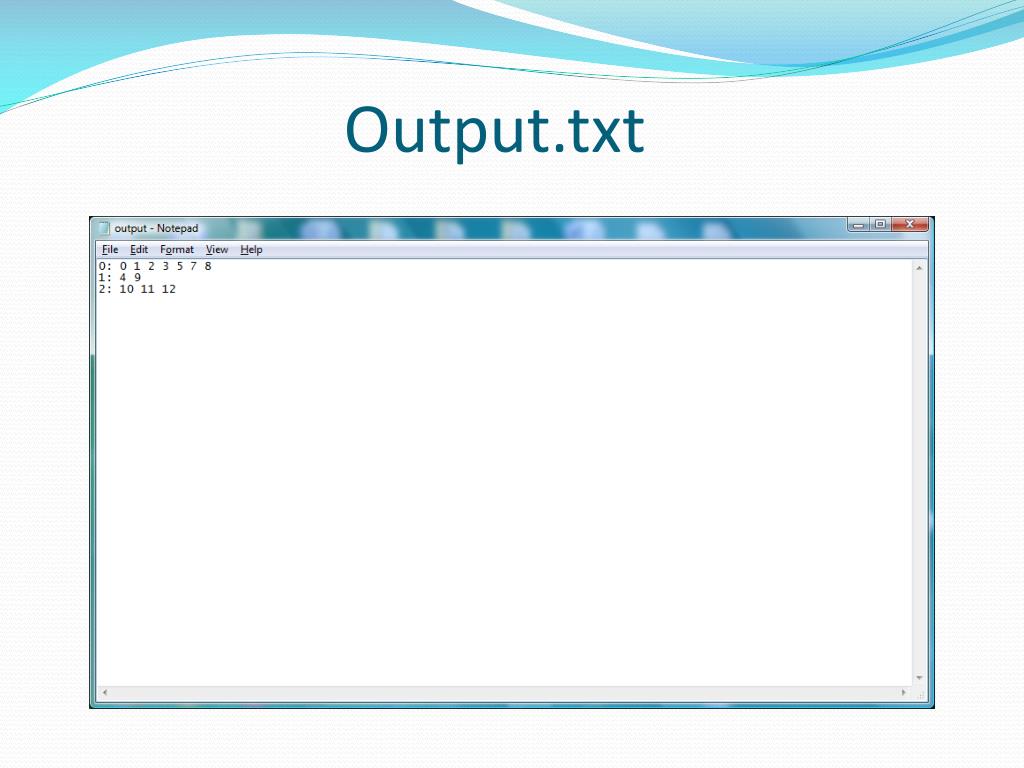 Output.txt

output - Notepad

File Edit Format View Help

0: 0 1 2 3 5 7 8
1: 4 9
2: 10 11 12